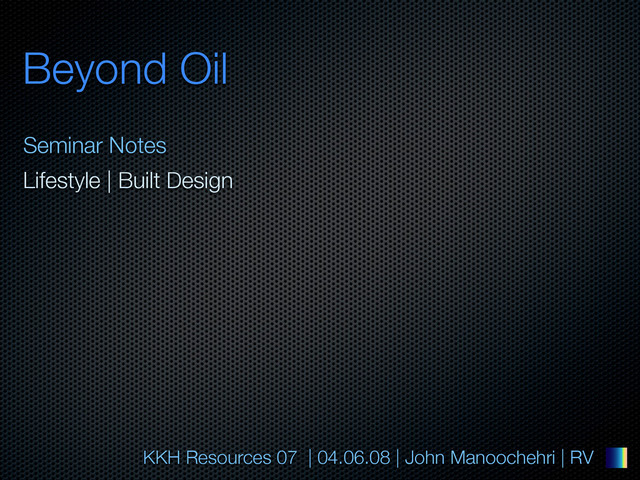 Beyond Oil

Seminar Notes

Lifestyle | Built Design

KKH Resources 07 | 04.06.08 | John Manoochehri | RV